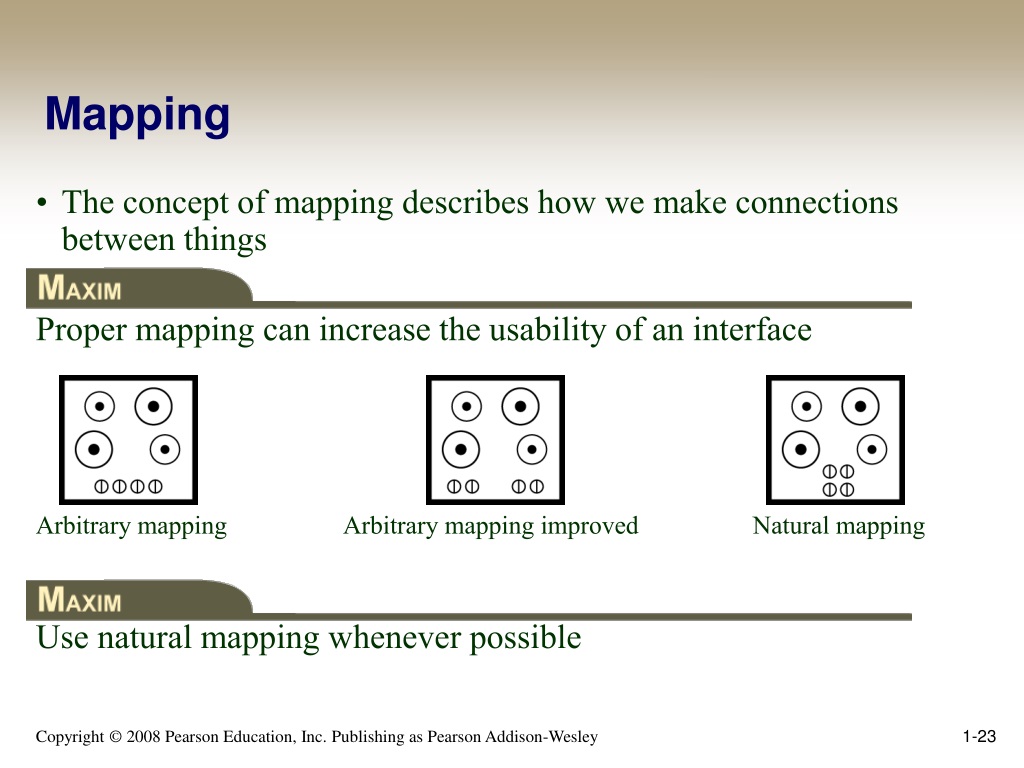 Mapping

• The concept of mapping describes how we make connections between things

MAXIM

Proper mapping can increase the usability of an interface

Arbitrary mapping

Arbitrary mapping improved

Natural mapping

MAXIM

Use natural mapping whenever possible

Copyright © 2008 Pearson Education, Inc. Publishing as Pearson Addison-Wesley

1-23